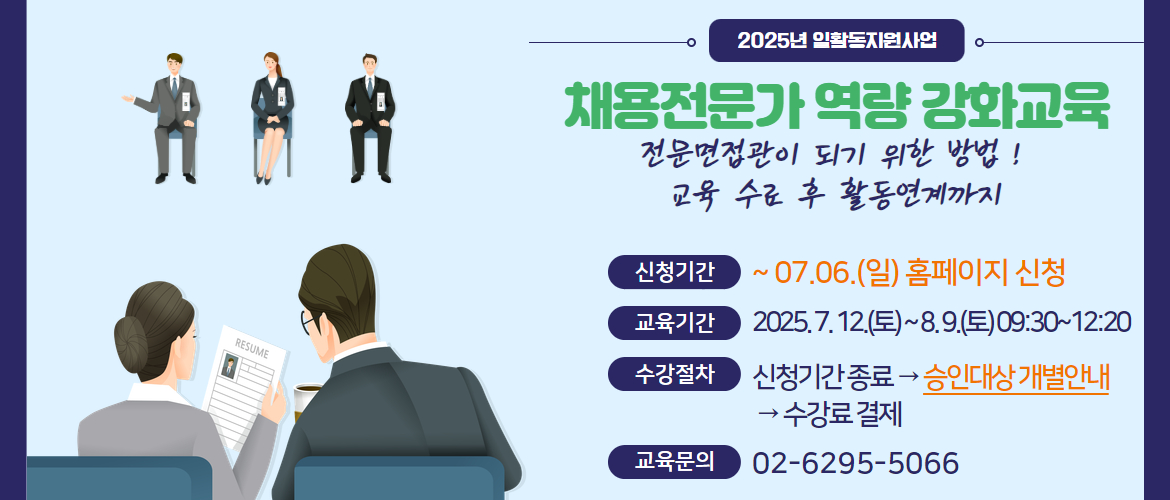 2025년 일활동지원사업

채용전문가 역량 강화교육

전문면접관이 되기 위한 방법 !
교육 수료 후 활동연계까지

RESUME

신청기간 ~ 07.06.(일) 홈페이지 신청

교육기간 2025. 7. 12.(토) ~ 8. 9.(토) 09:30~12:20

수강절차 신청기간 종료 → 승인대상 개별안내 → 수강료 결제

교육문의 02-6295-5066